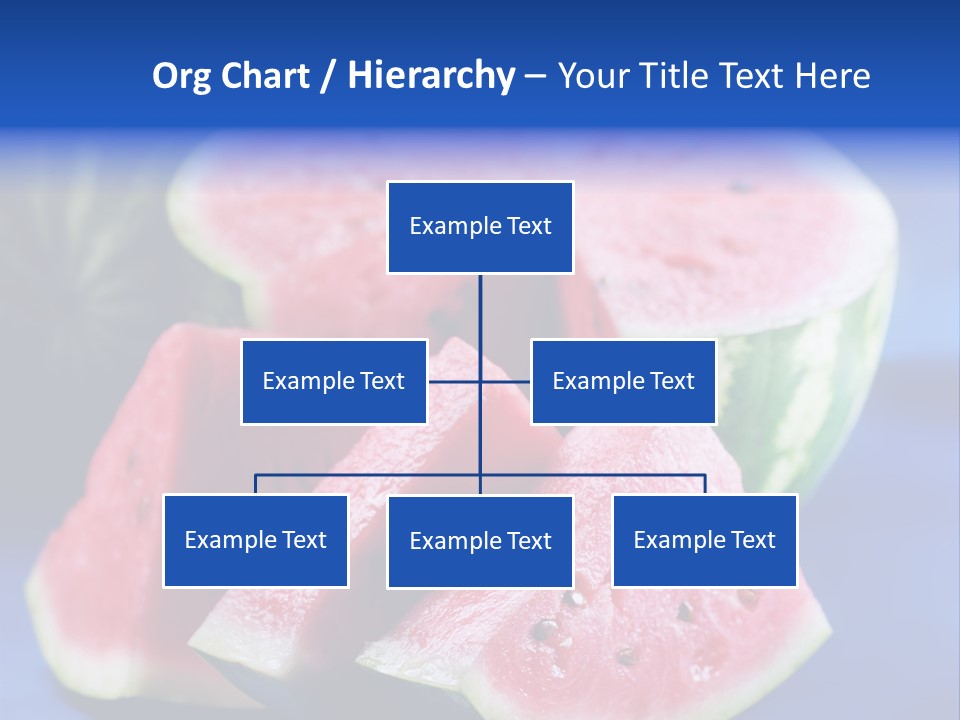 Org Chart / Hierarchy – Your Title Text Here

Example Text

Example Text

Example Text

Example Text

Example Text

Example Text